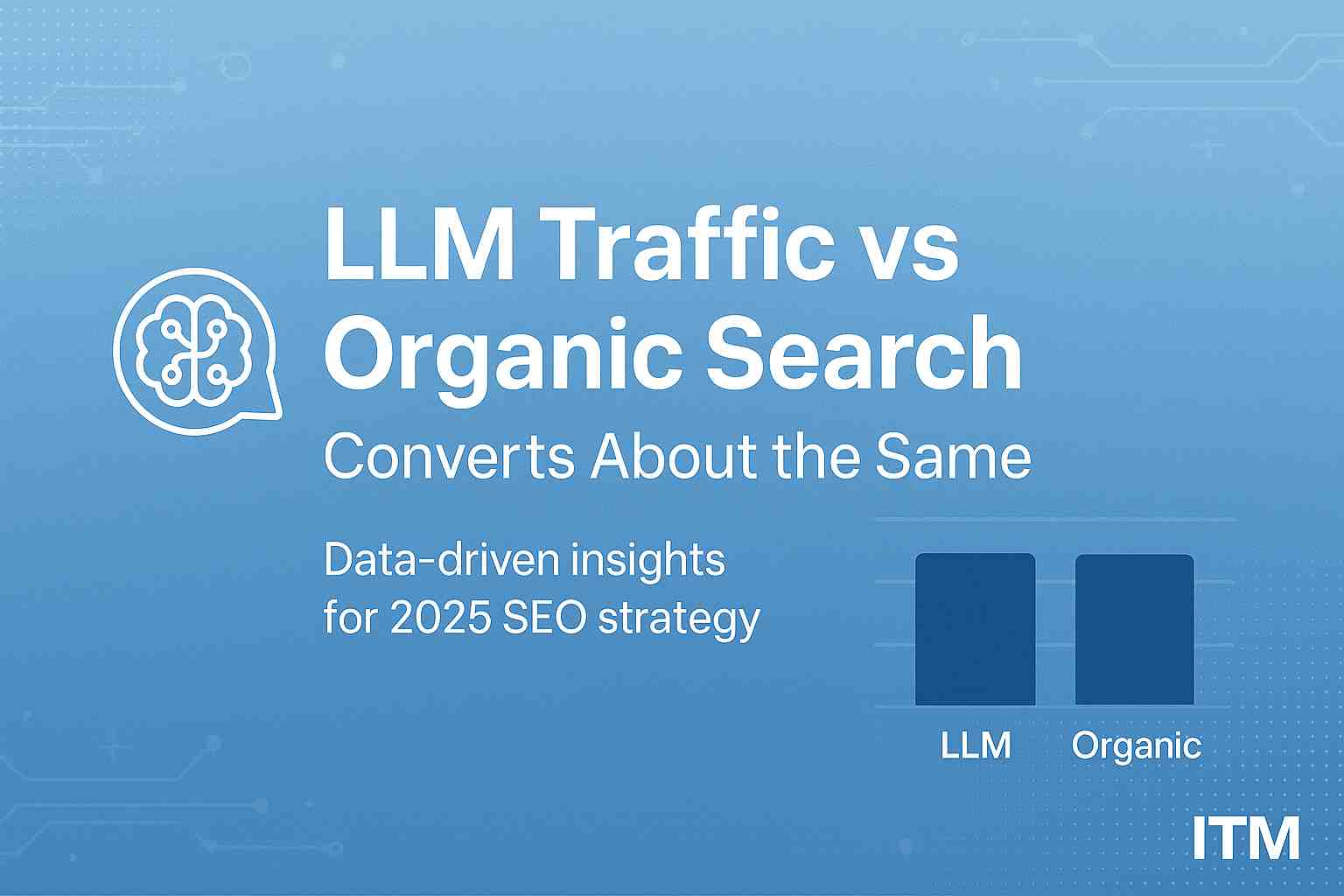 LLM Traffic vs Organic Search

Converts About the Same

Data-driven insights for 2025 SEO strategy

LLM

Organic

ITM